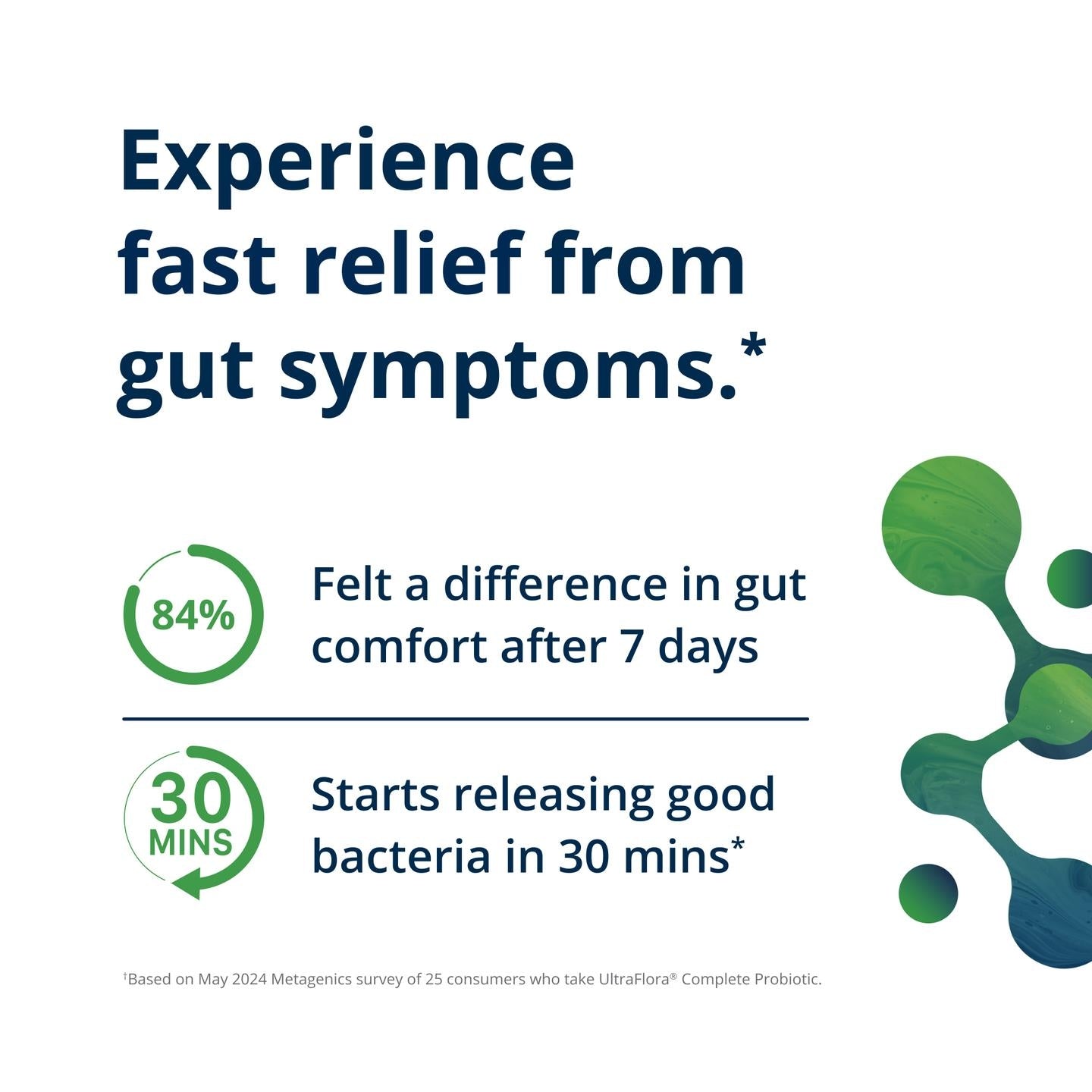 Experience fast relief from gut symptoms.*

84%

Felt a difference in gut comfort after 7 days

30 MINS

Starts releasing good bacteria in 30 mins*

†Based on May 2024 Metagenics survey of 25 consumers who take UltraFlora® Complete Probiotic.